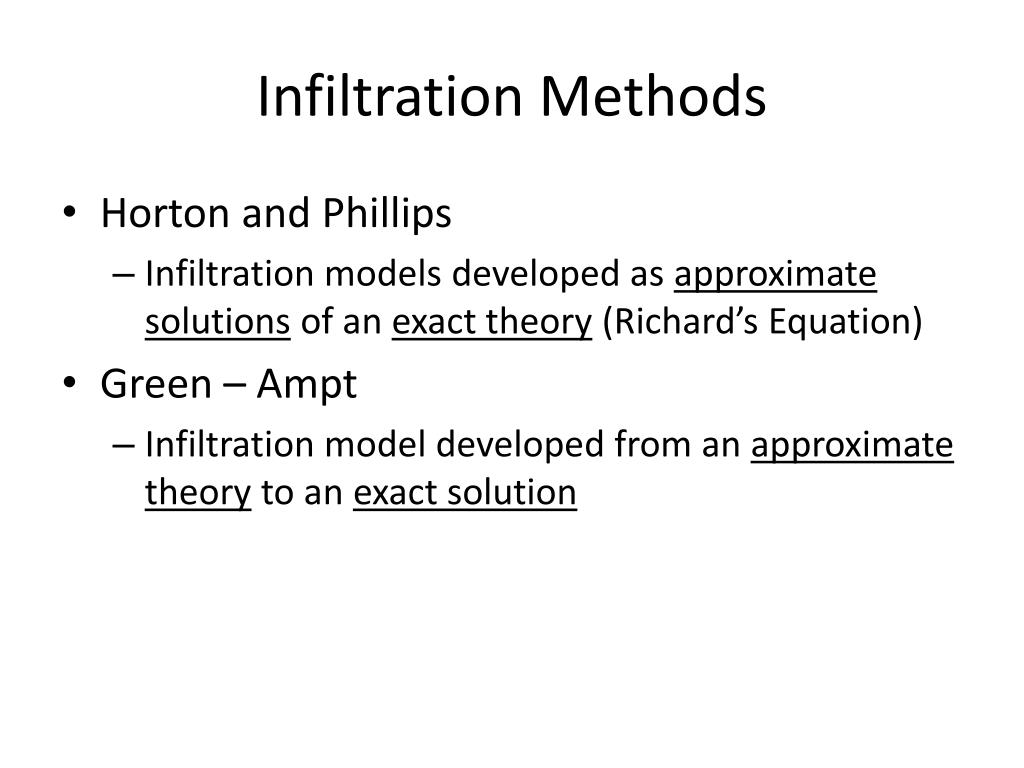 Infiltration Methods

• Horton and Phillips
– Infiltration models developed as approximate solutions of an exact theory (Richard’s Equation)

• Green – Ampt
– Infiltration model developed from an approximate theory to an exact solution